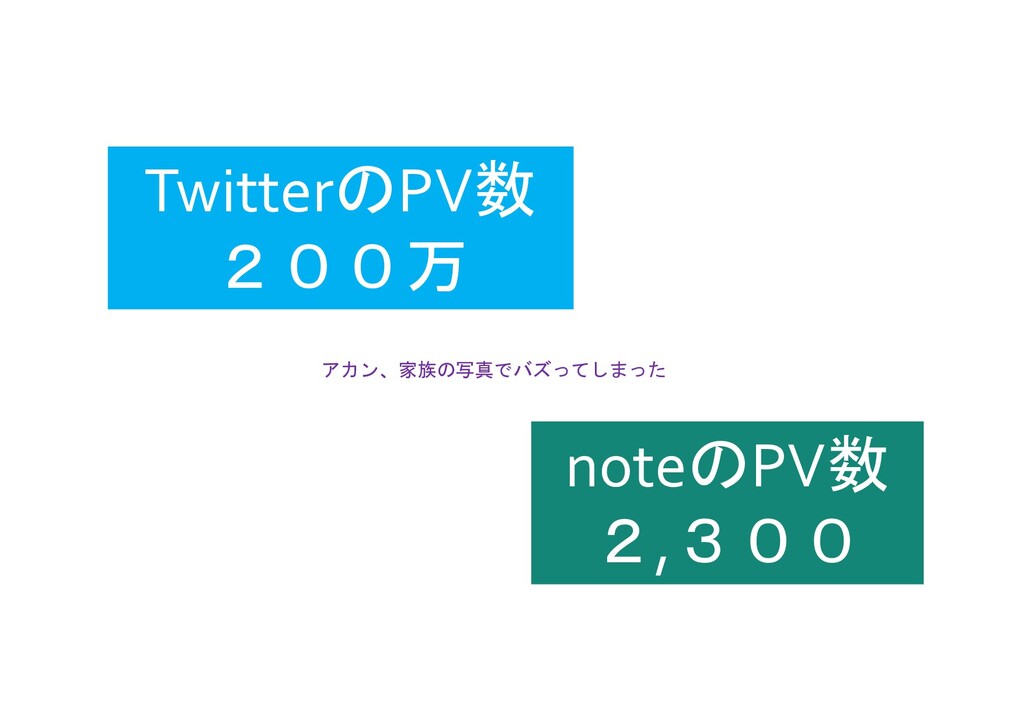 TwitterのPV数
２００万

アカン、家族の写真でバズってしまった

noteのPV数
２,３００